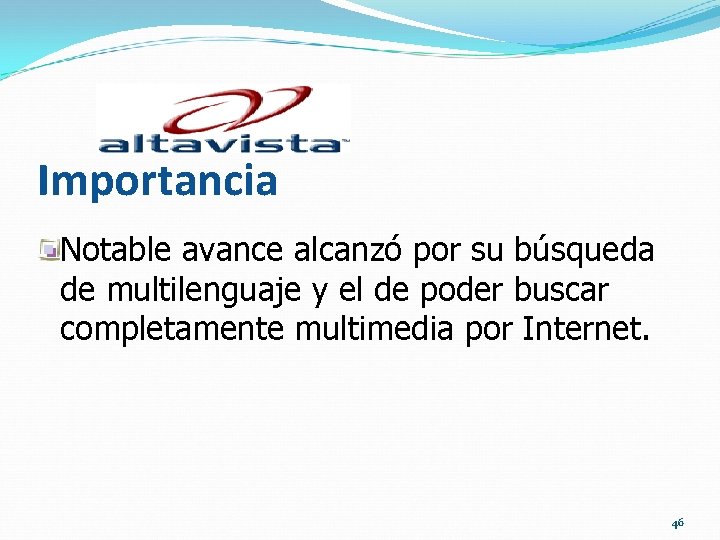 altavista™

Importancia

Notable avance alcanzó por su búsqueda de multilenguaje y el de poder buscar completamente multimedia por Internet.

46